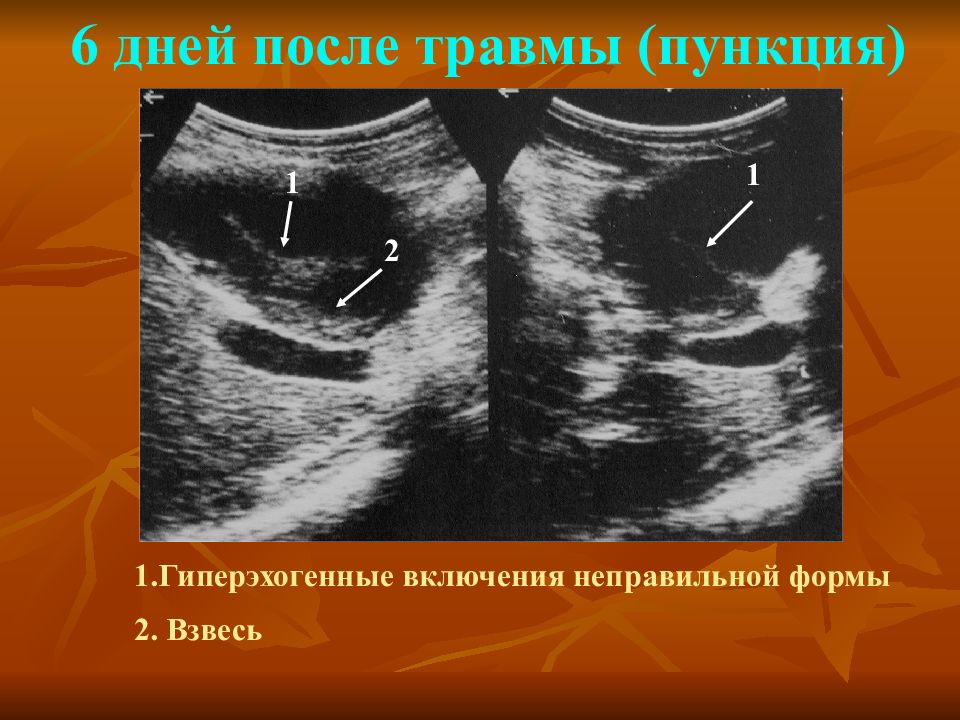 6 дней после травмы (пункция)

1

2

1

1.Гиперэхогенные включения неправильной формы

2. Взвесь